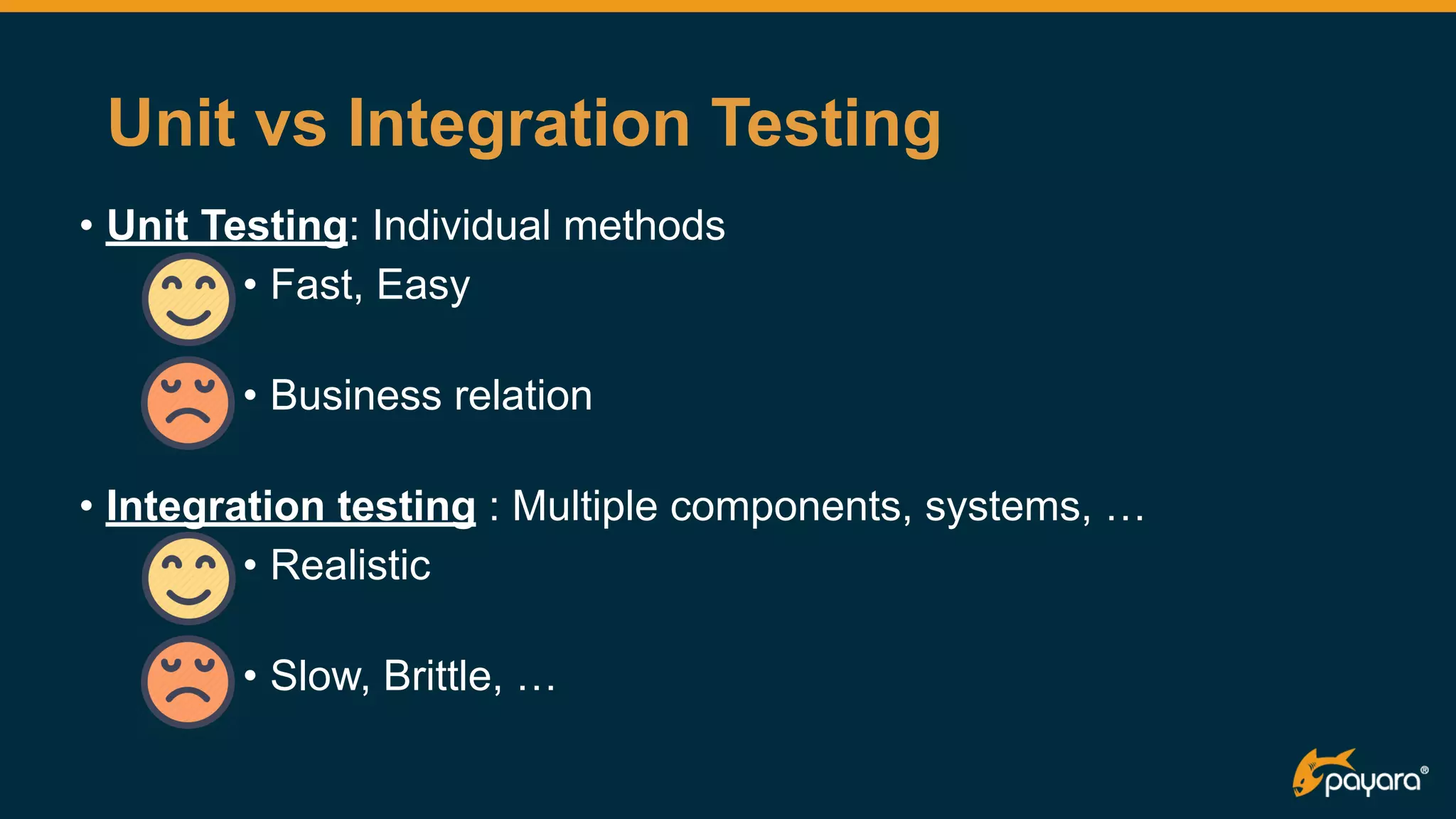 Unit vs Integration Testing

• Unit Testing: Individual methods

• Fast, Easy

• Business relation

• Integration testing : Multiple components, systems, …

• Realistic

• Slow, Brittle, …

payara®